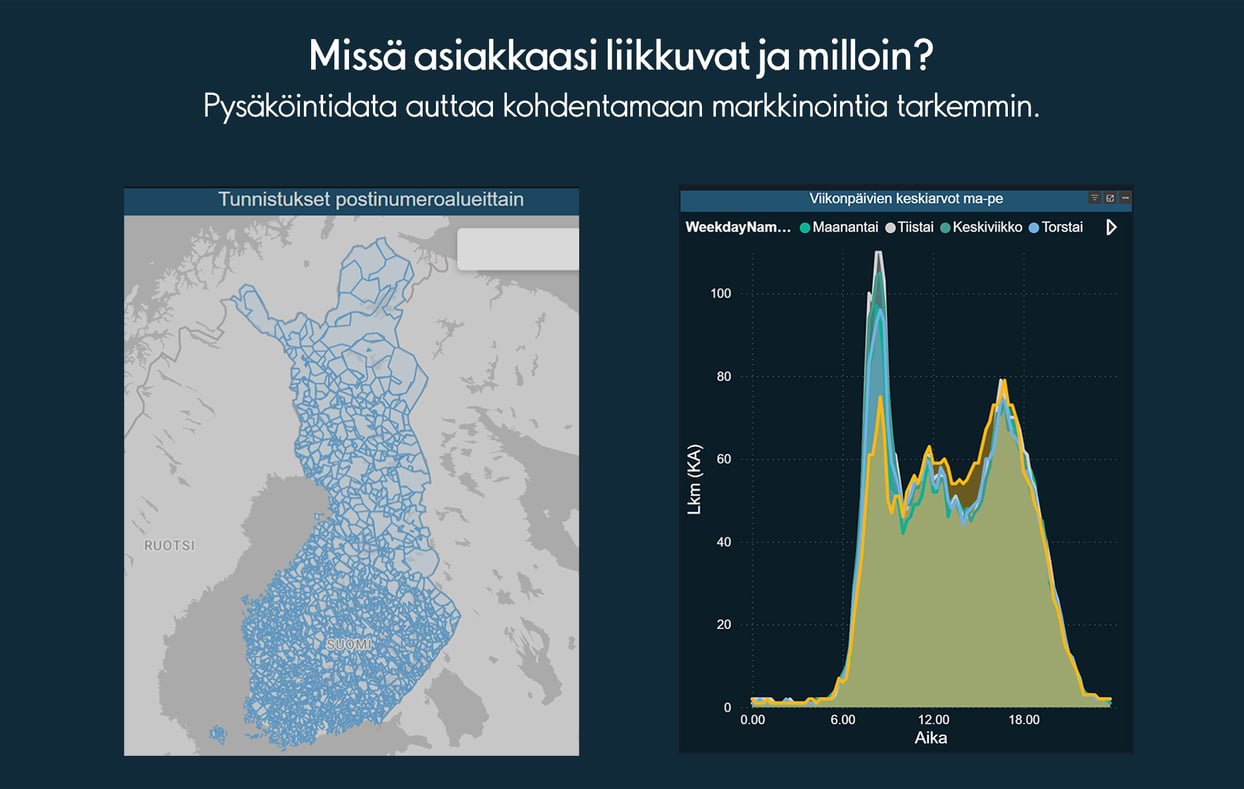 Missä asiakkaasi liikkuvat ja milloin?
Pysäköintidata auttaa kohdentamaan markkinointia tarkemmin.

Tunnistukset postinumeroalueittain

RUOTSI
SUOMI

Viikonpäivien keskiarvot ma-pe

WeekdayNam... Maanantai Tiistai Keskiviikko Torstai

Lkm (KA)

100
80
60
40
20
0

0.00 6.00 12.00 18.00
Aika